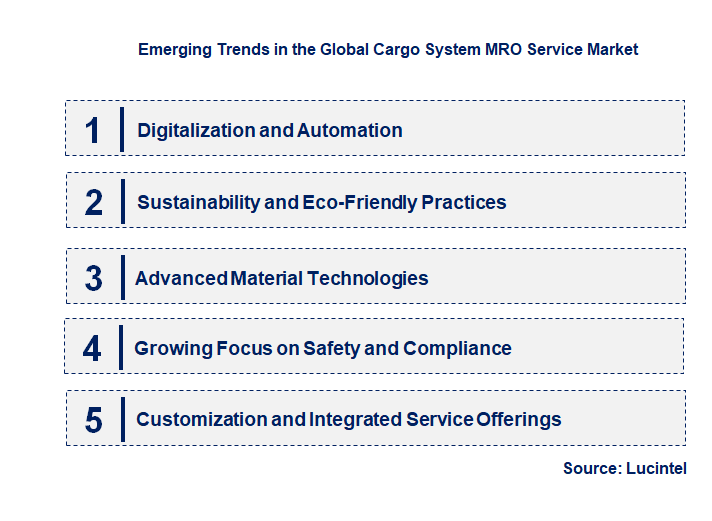 Emerging Trends in the Global Cargo System MRO Service Market

1 Digitalization and Automation

2 Sustainability and Eco-Friendly Practices

3 Advanced Material Technologies

4 Growing Focus on Safety and Compliance

5 Customization and Integrated Service Offerings

Source: Lucintel